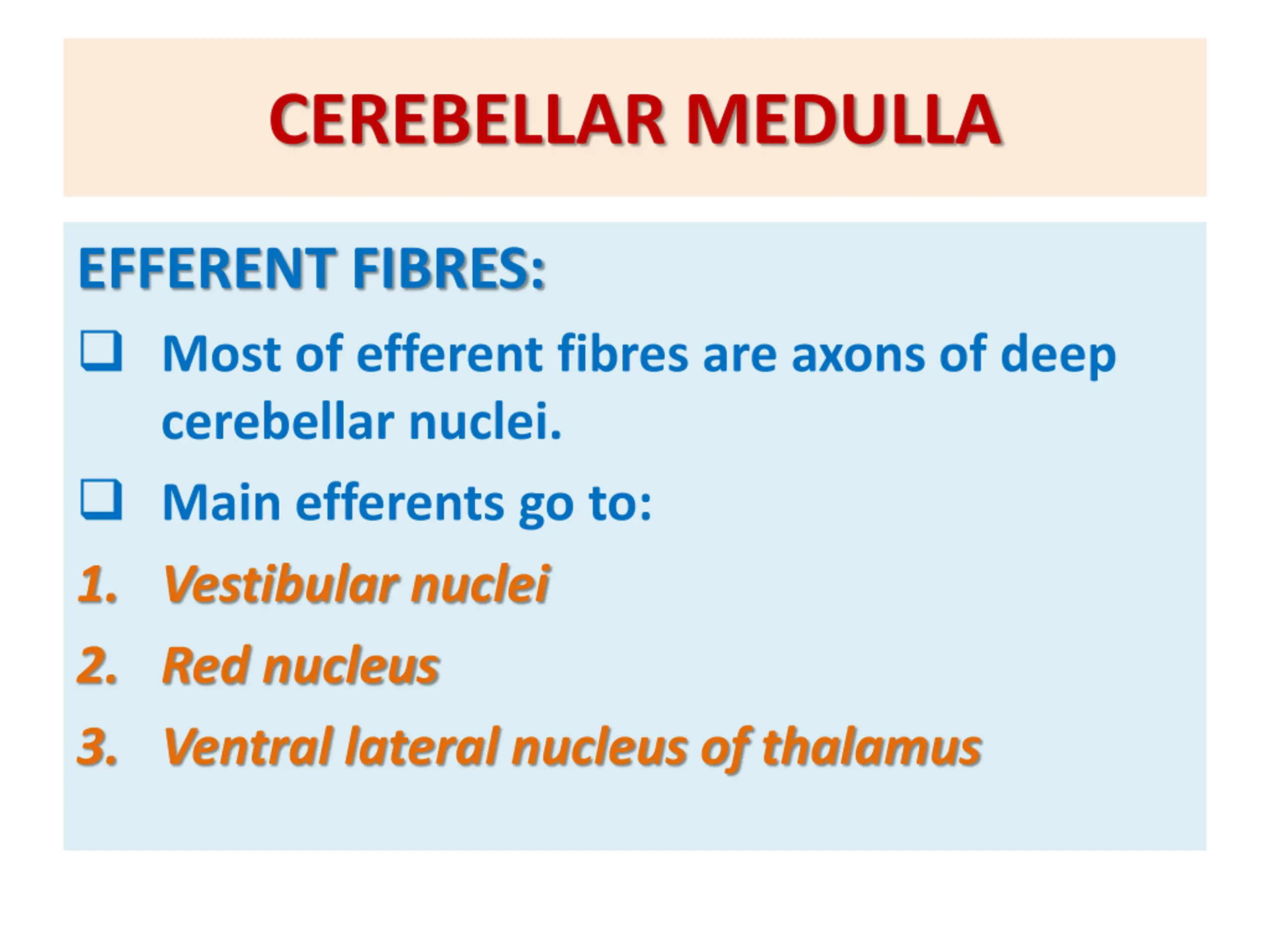 CEREBELLAR MEDULLA

EFFERENT FIBRES:

❑ Most of efferent fibres are axons of deep cerebellar nuclei.

❑ Main efferents go to:

1. Vestibular nuclei
2. Red nucleus
3. Ventral lateral nucleus of thalamus